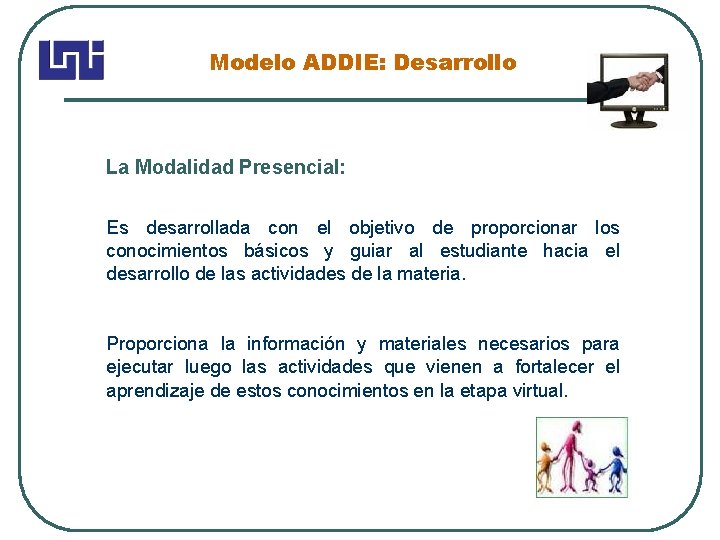 UNI

Modelo ADDIE: Desarrollo

La Modalidad Presencial:

Es desarrollada con el objetivo de proporcionar los conocimientos básicos y guiar al estudiante hacia el desarrollo de las actividades de la materia.

Proporciona la información y materiales necesarios para ejecutar luego las actividades que vienen a fortalecer el aprendizaje de estos conocimientos en la etapa virtual.